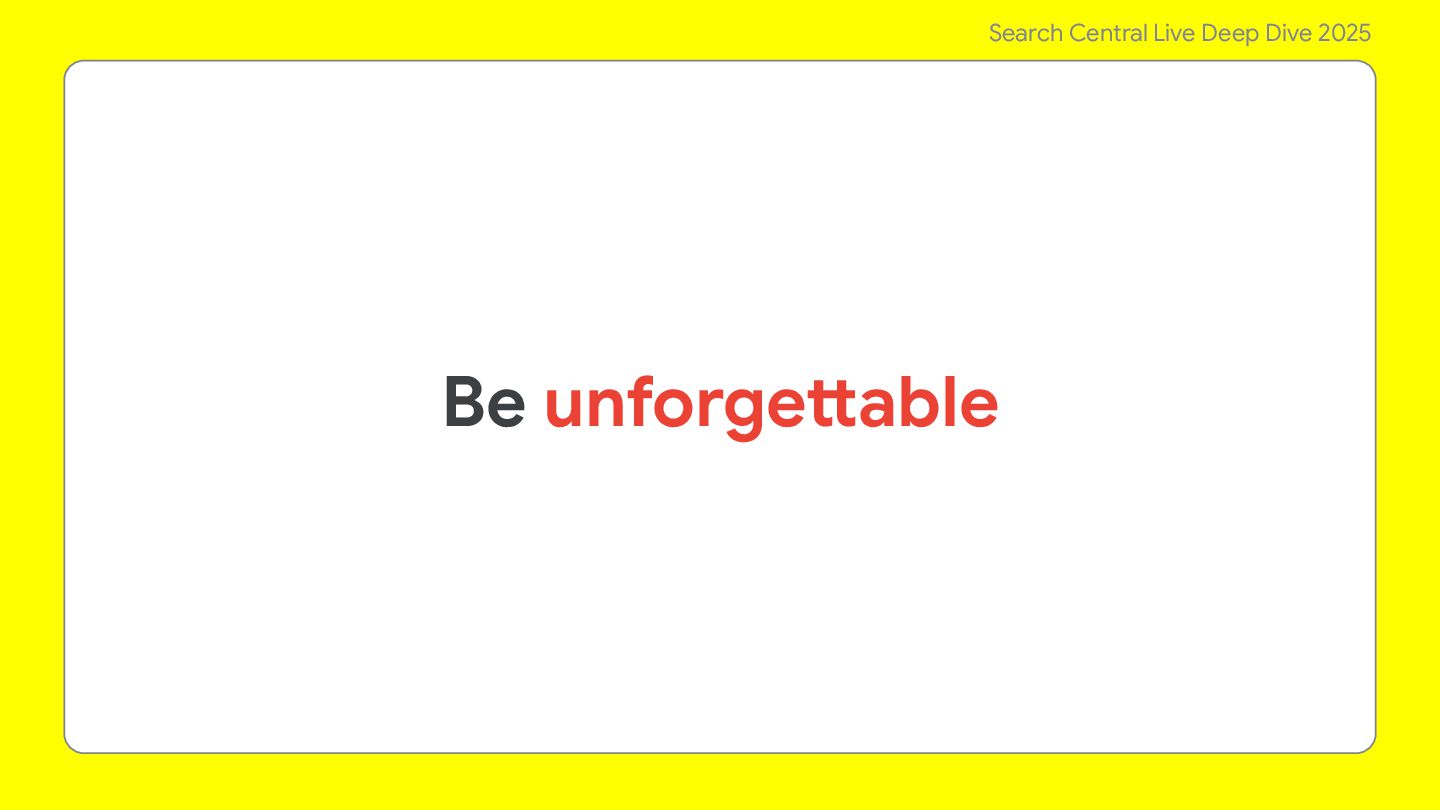 Search Central Live Deep Dive 2025

Be unforgettable